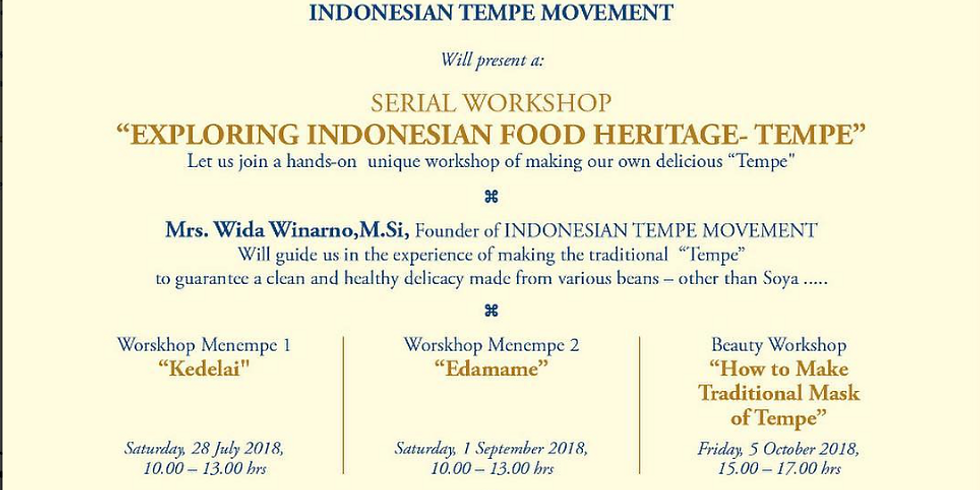 INDONESIAN TEMPE MOVEMENT

Will present a:

SERIAL WORKSHOP
"EXPLORING INDONESIAN FOOD HERITAGE- TEMPE"
Let us join a hands-on unique workshop of making our own delicious "Tempe"

⌘

Mrs. Wida Winarno,M.Si, Founder of INDONESIAN TEMPE MOVEMENT
Will guide us in the experience of making the traditional "Tempe"
to guarantee a clean and healthy delicacy made from various beans – other than Soya .....

⌘

Worskhop Menempe 1
"Kedelai"

Saturday, 28 July 2018,
10.00 – 13.00 hrs

Worskhop Menempe 2
"Edamame"

Saturday, 1 September 2018,
10.00 – 13.00 hrs

Beauty Workshop
"How to Make Traditional Mask of Tempe"

Friday, 5 October 2018,
15.00 – 17.00 hrs